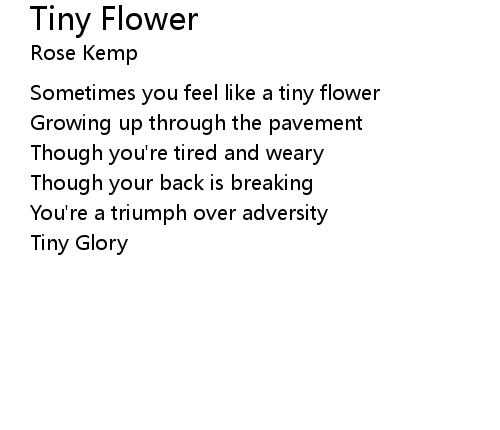 Tiny Flower
Rose Kemp

Sometimes you feel like a tiny flower
Growing up through the pavement
Though you're tired and weary
Though your back is breaking
You're a triumph over adversity
Tiny Glory